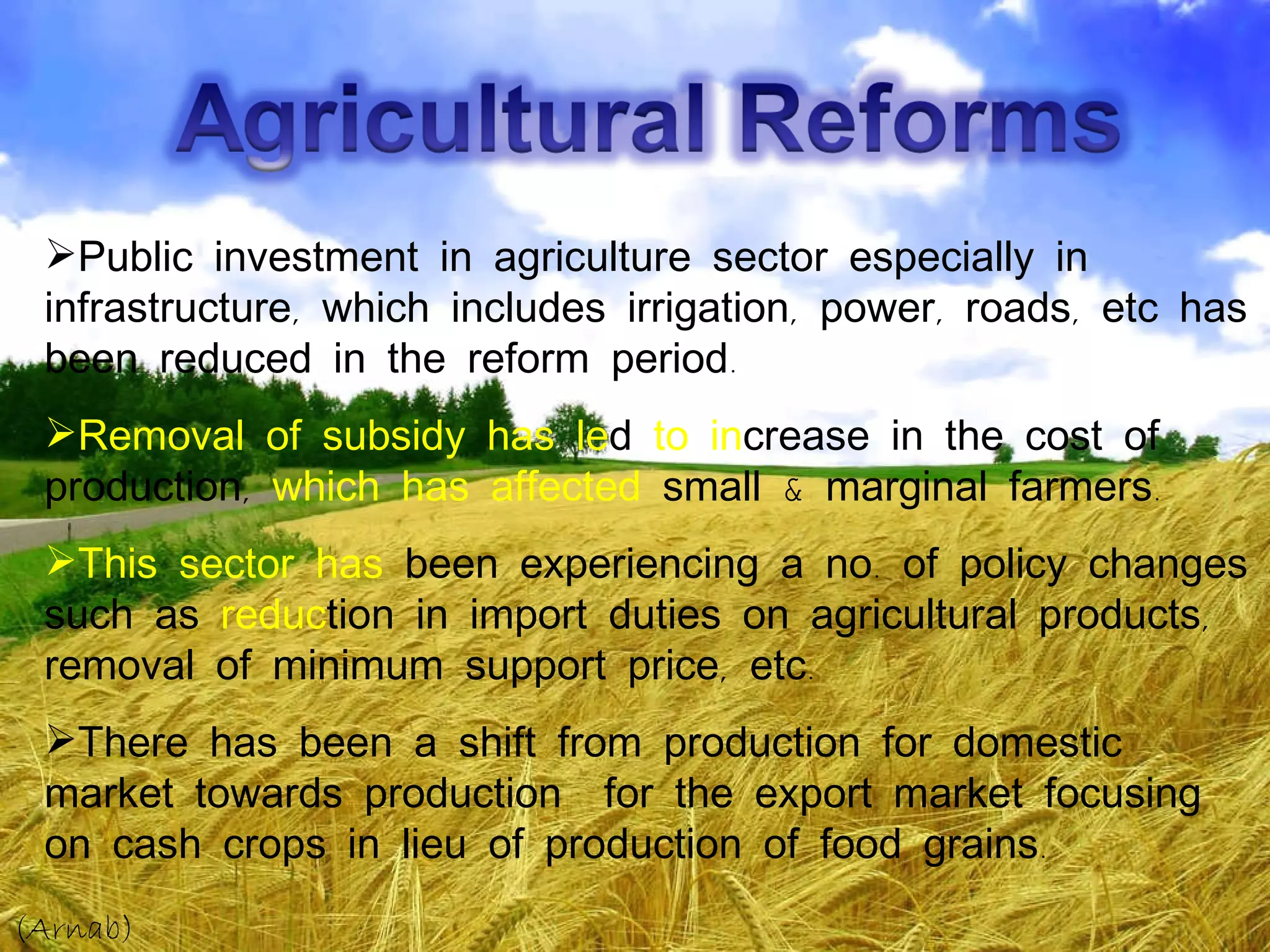 Agricultural Reforms

➢Public investment in agriculture sector especially in infrastructure, which includes irrigation, power, roads, etc has been reduced in the reform period.

➢Removal of subsidy has led to increase in the cost of production, which has affected small & marginal farmers.

➢This sector has been experiencing a no. of policy changes such as reduction in import duties on agricultural products, removal of minimum support price, etc.

➢There has been a shift from production for domestic market towards production for the export market focusing on cash crops in lieu of production of food grains.

(Arnab)